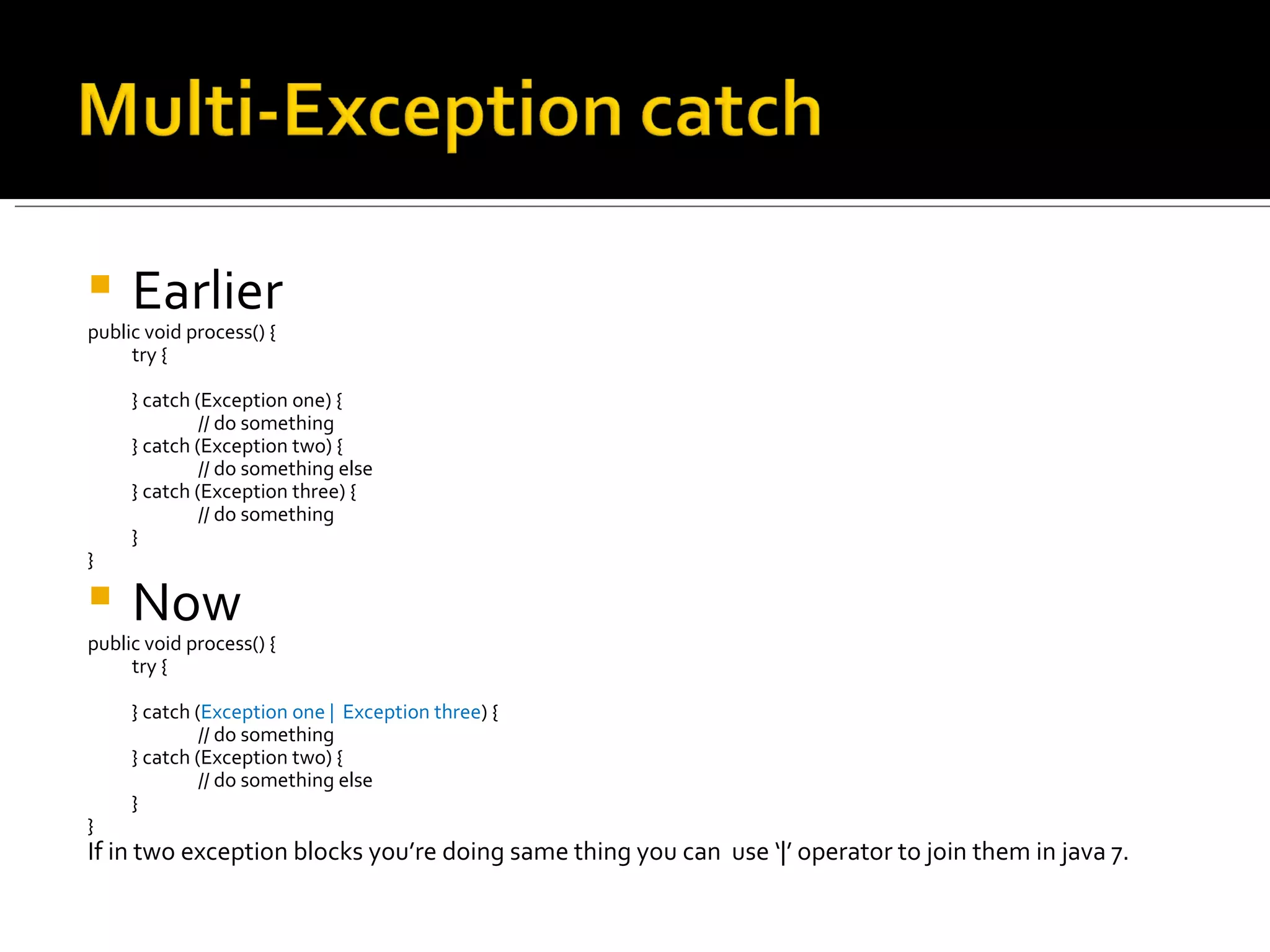 Multi-Exception catch

Earlier

public void process() {
try {

} catch (Exception one) {
// do something
} catch (Exception two) {
// do something else
} catch (Exception three) {
// do something
}
}

Now

public void process() {
try {

} catch (Exception one | Exception three) {
// do something
} catch (Exception two) {
// do something else
}
}

If in two exception blocks you're doing same thing you can use '|' operator to join them in java 7.